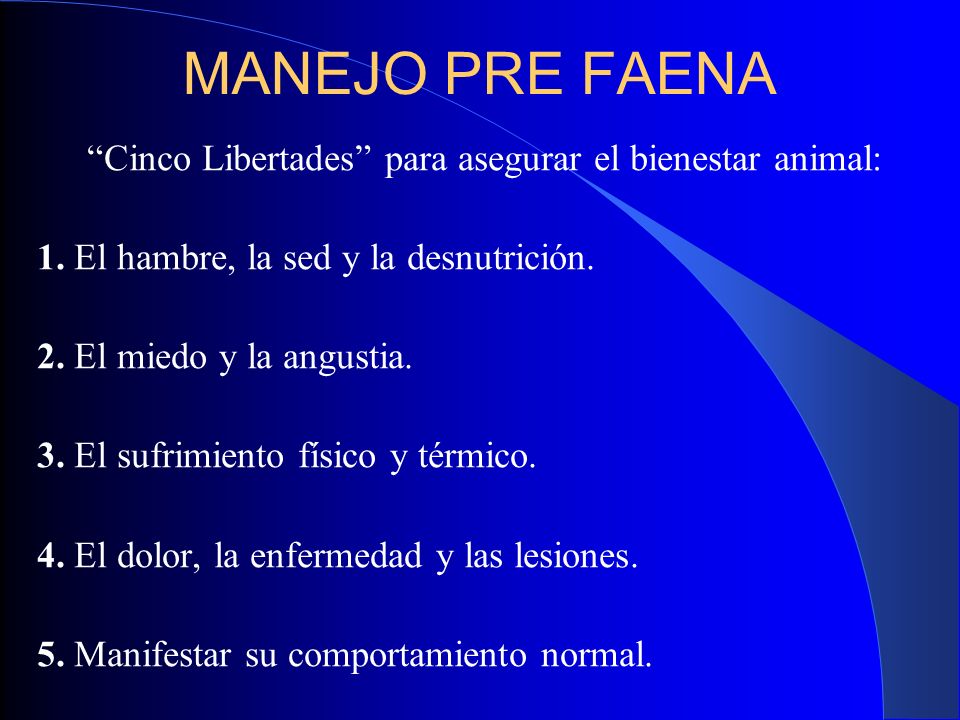 MANEJO PRE FAENA

“Cinco Libertades” para asegurar el bienestar animal:

1. El hambre, la sed y la desnutrición.

2. El miedo y la angustia.

3. El sufrimiento físico y térmico.

4. El dolor, la enfermedad y las lesiones.

5. Manifestar su comportamiento normal.